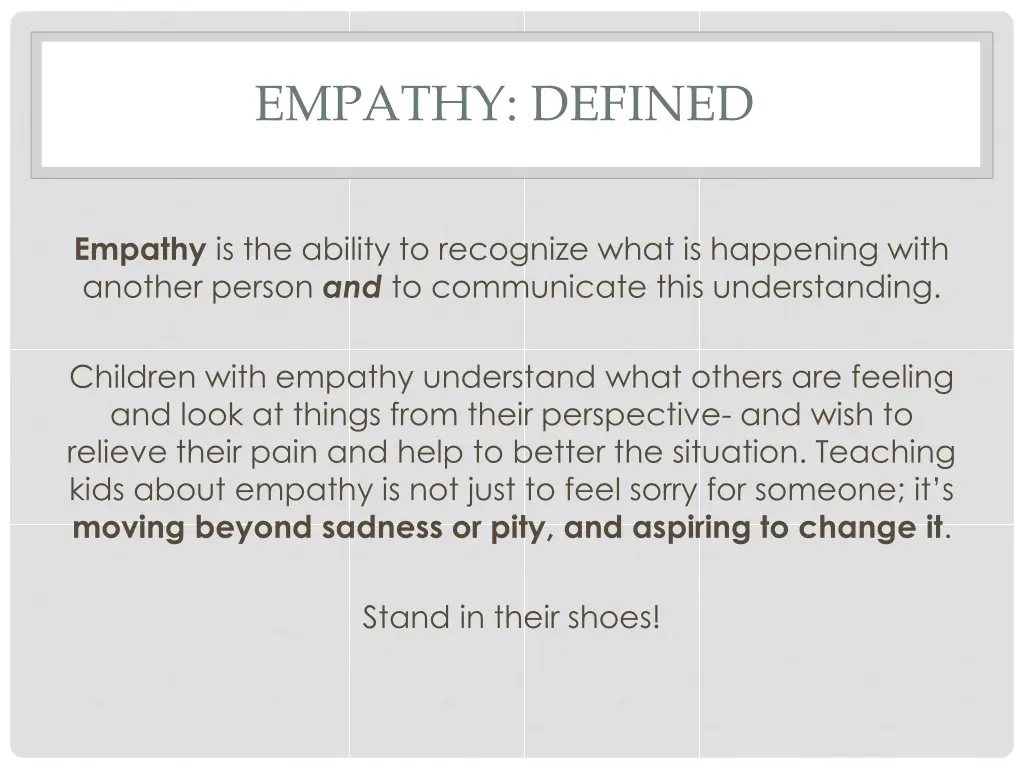 EMPATHY: DEFINED

Empathy is the ability to recognize what is happening with another person and to communicate this understanding.

Children with empathy understand what others are feeling and look at things from their perspective- and wish to relieve their pain and help to better the situation. Teaching kids about empathy is not just to feel sorry for someone; it's moving beyond sadness or pity, and aspiring to change it.

Stand in their shoes!